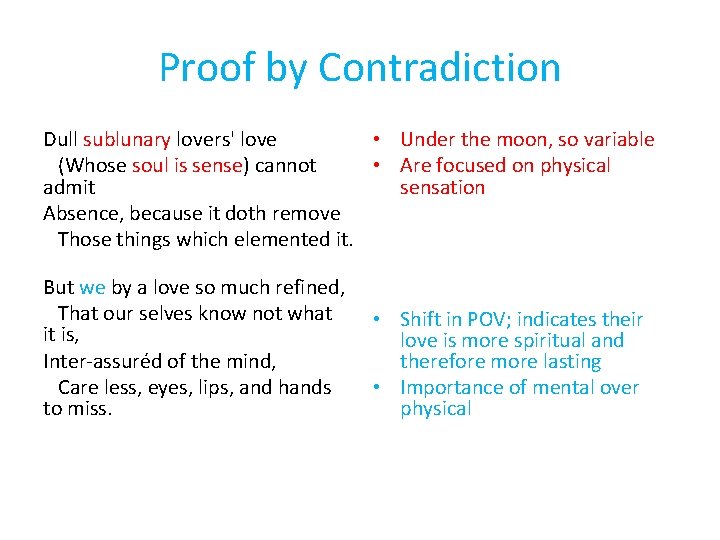 Proof by Contradiction

Dull sublunary lovers' love
(Whose soul is sense) cannot admit
Absence, because it doth remove
Those things which elemented it.

But we by a love so much refined,
That our selves know not what it is,
Inter-assuréd of the mind,
Care less, eyes, lips, and hands to miss.

• Under the moon, so variable
• Are focused on physical sensation

• Shift in POV; indicates their love is more spiritual and therefore more lasting
• Importance of mental over physical